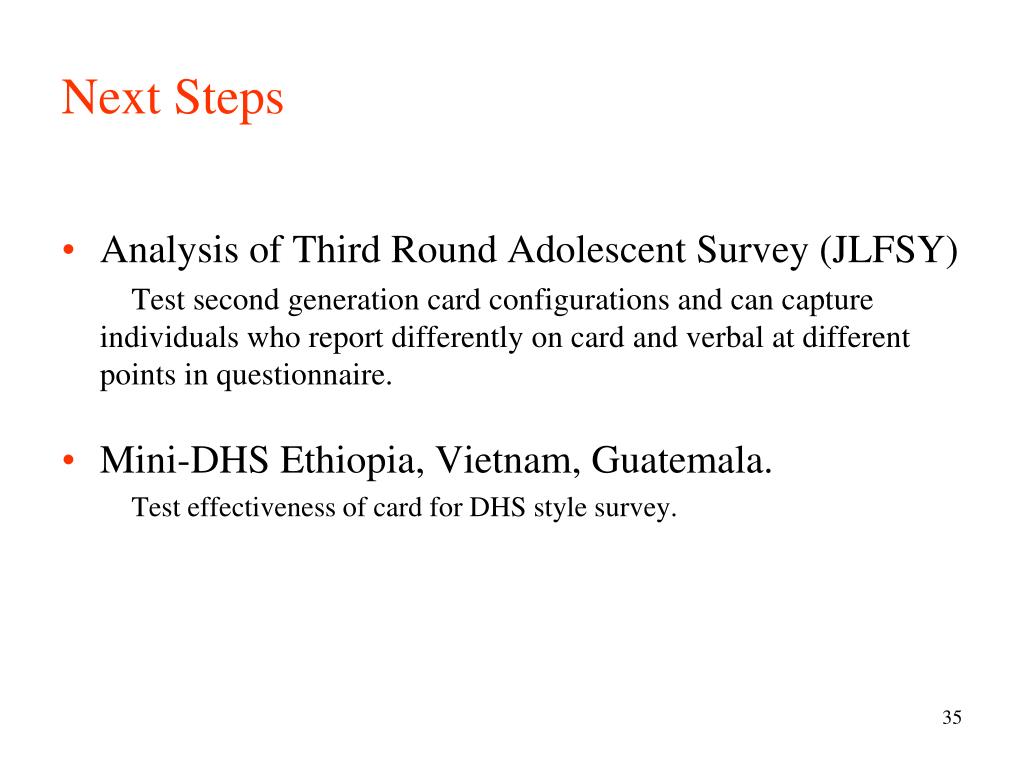 Next Steps

• Analysis of Third Round Adolescent Survey (JLFSY)
Test second generation card configurations and can capture individuals who report differently on card and verbal at different points in questionnaire.

• Mini-DHS Ethiopia, Vietnam, Guatemala.
Test effectiveness of card for DHS style survey.

35